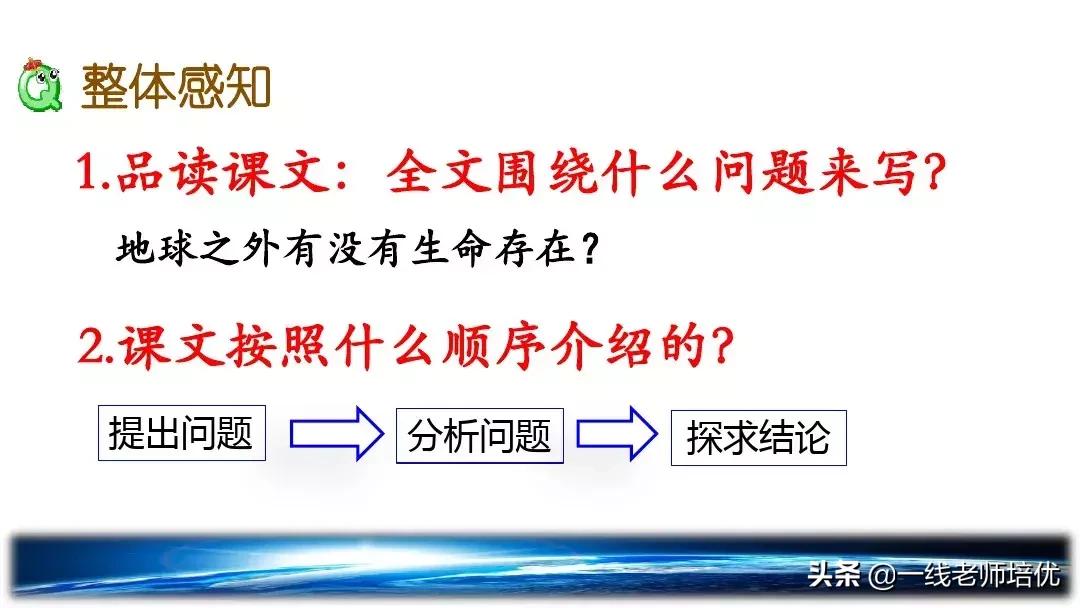 整体感知

1.品读课文：全文围绕什么问题来写？

地球之外有没有生命存在？

2.课文按照什么顺序介绍的？

提出问题

分析问题

探求结论

头条 @一线老师培优